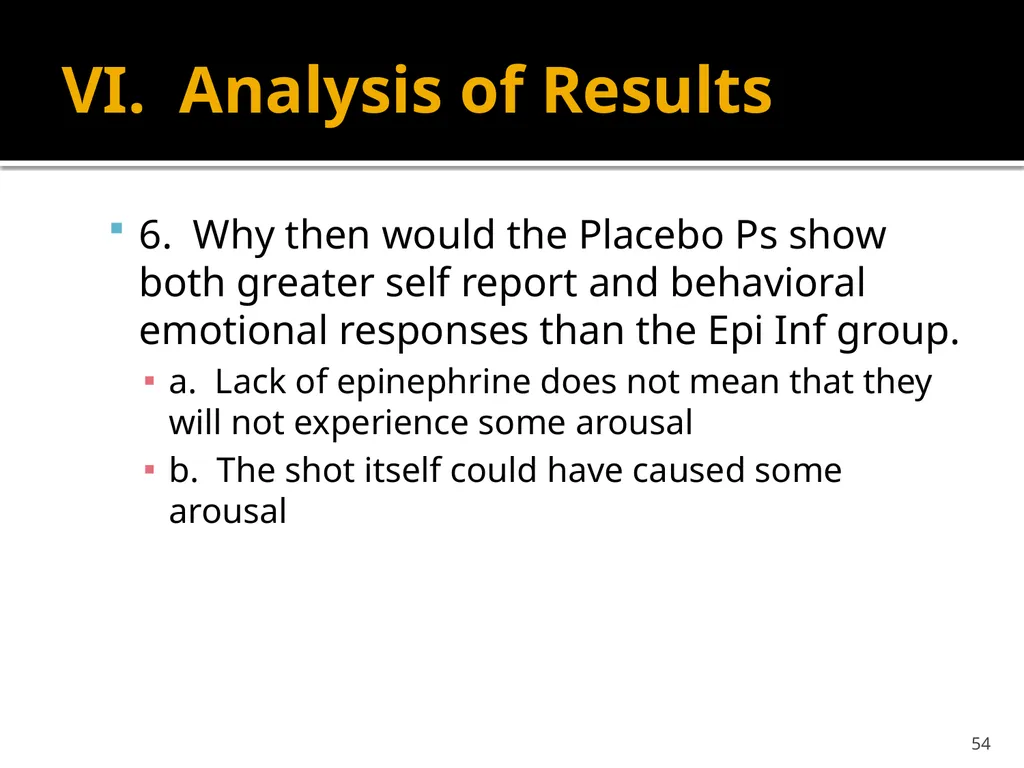 VI. Analysis of Results

6. Why then would the Placebo Ps show both greater self report and behavioral emotional responses than the Epi Inf group.

a. Lack of epinephrine does not mean that they will not experience some arousal

b. The shot itself could have caused some arousal

54